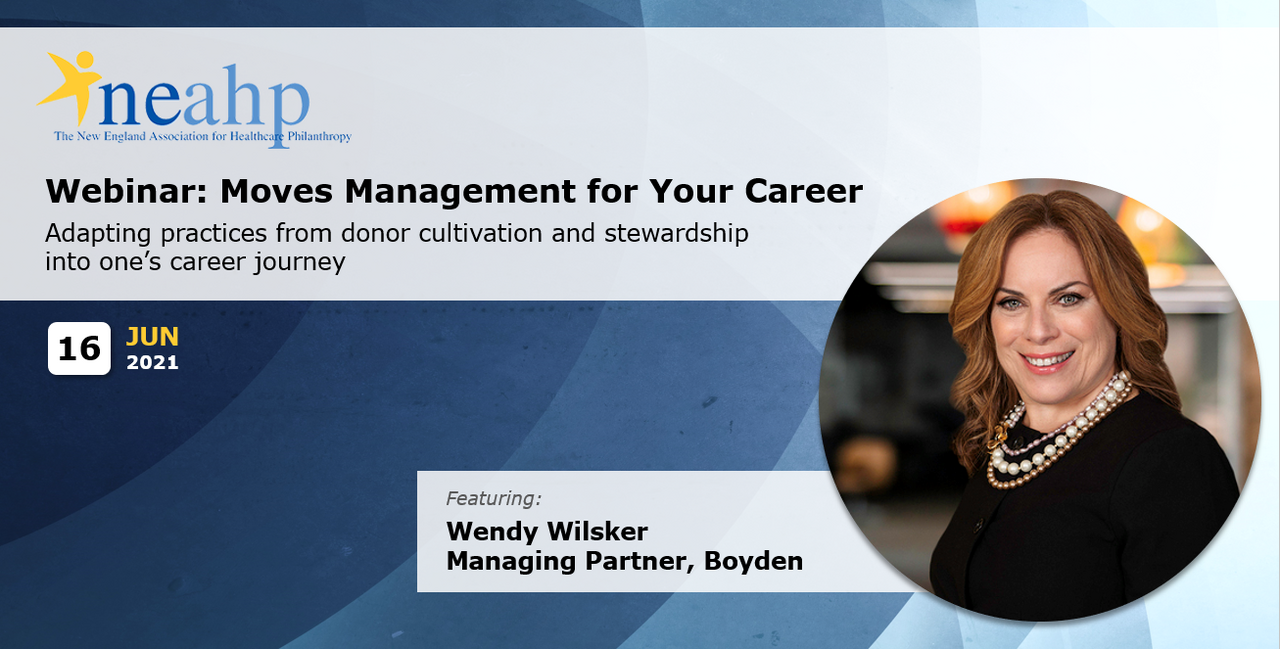 neahp
The New England Association for Healthcare Philanthropy

Webinar: Moves Management for Your Career

Adapting practices from donor cultivation and stewardship into one's career journey

16 JUN 2021

Featuring:
Wendy Wilsker
Managing Partner, Boyden